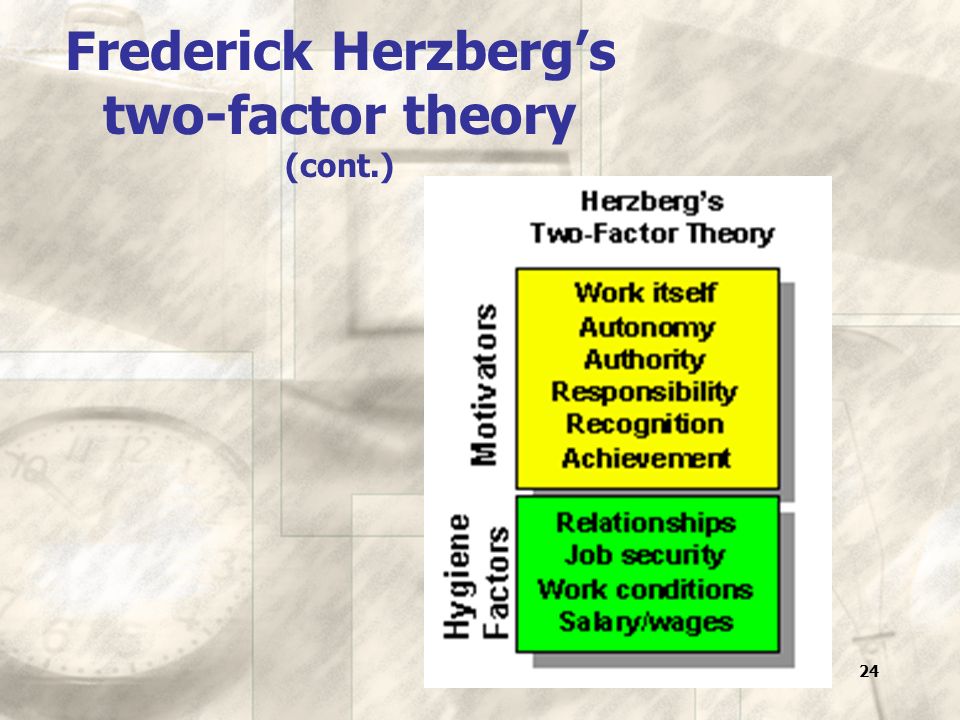 Frederick Herzberg's two-factor theory
(cont.)

Herzberg's
Two-Factor Theory

Motivators

Work itself
Autonomy
Authority
Responsibility
Recognition
Achievement

Hygiene Factors

Relationships
Job security
Work conditions
Salary/wages

24